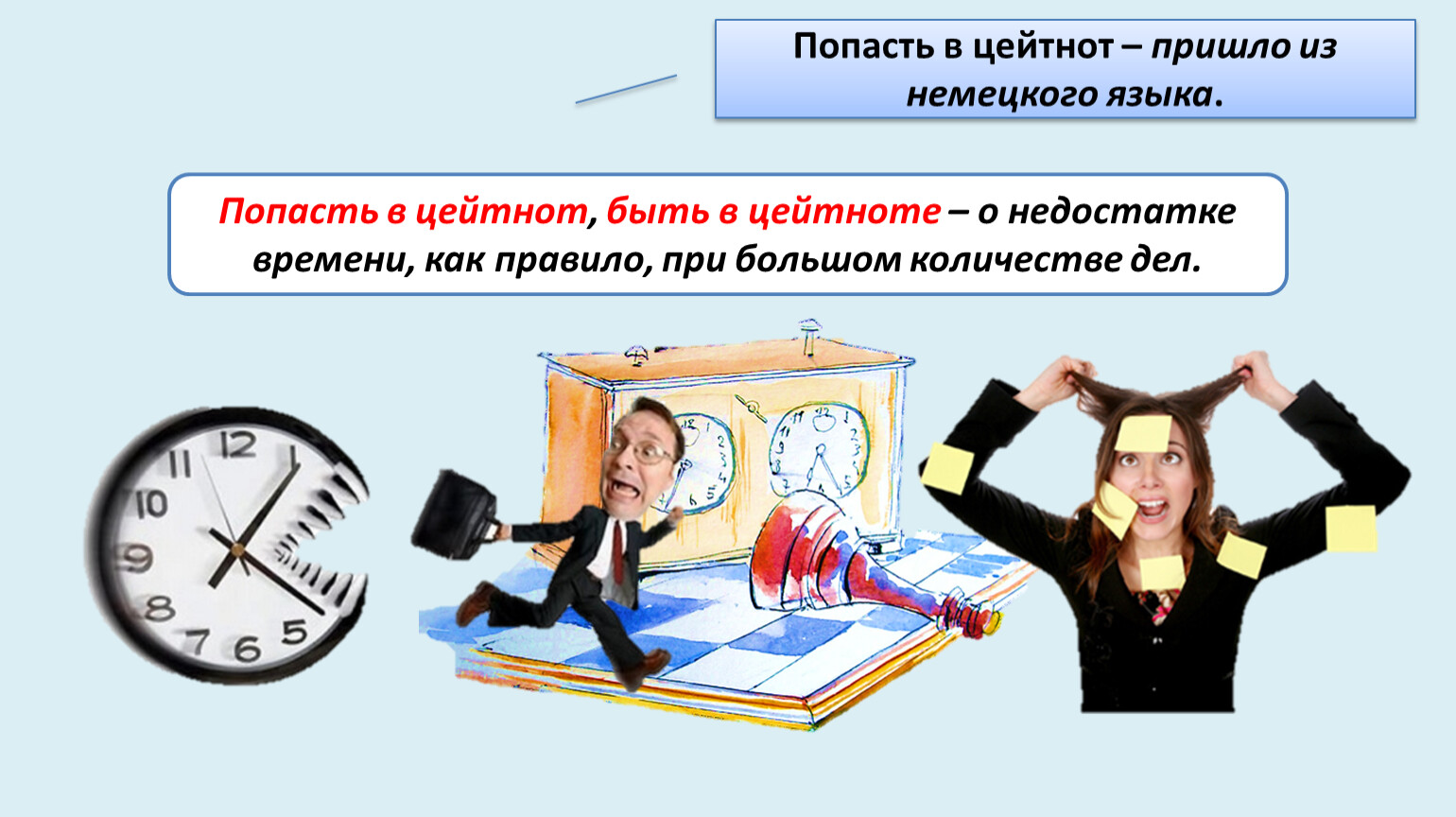 Попасть в цейтнот – пришло из немецкого языка.

Попасть в цейтнот, быть в цейтноте – о недостатке времени, как правило, при большом количестве дел.

12
11
10
9
8
7
6
5